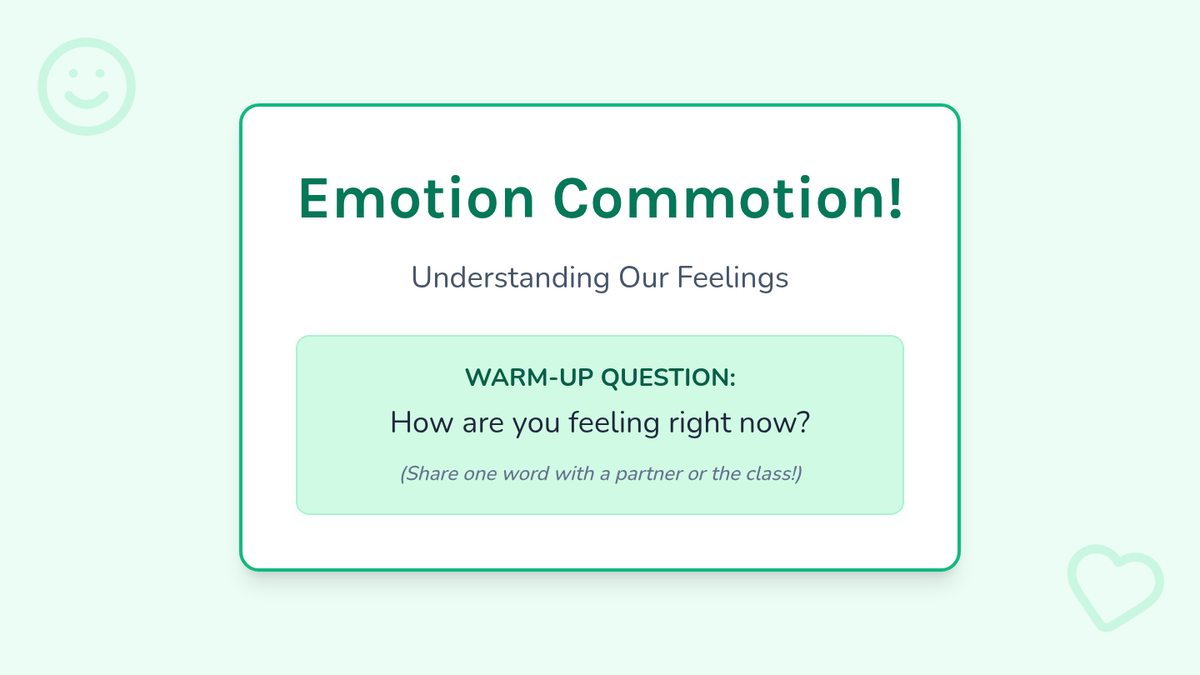 Emotion Commotion!

Understanding Our Feelings

WARM-UP QUESTION:

How are you feeling right now?

(Share one word with a partner or the class!)